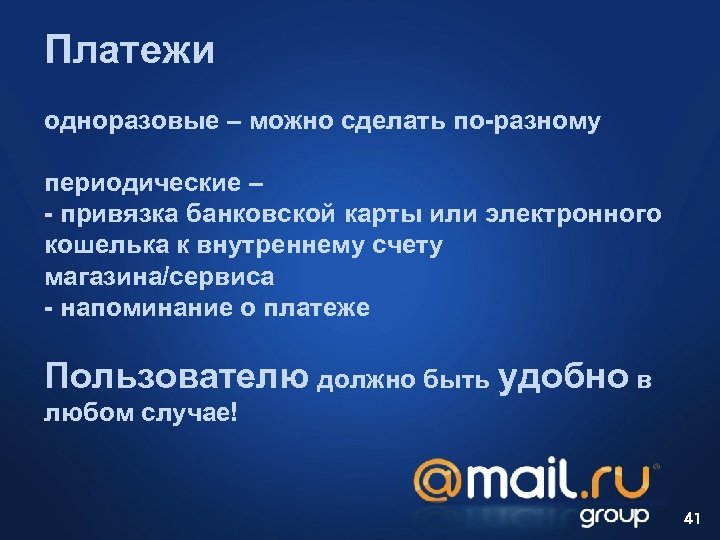 Платежи

одноразовые – можно сделать по-разному

периодические –
- привязка банковской карты или электронного кошелька к внутреннему счету магазина/сервиса
- напоминание о платеже

Пользователю должно быть удобно в любом случае!

@mail.ru group

41